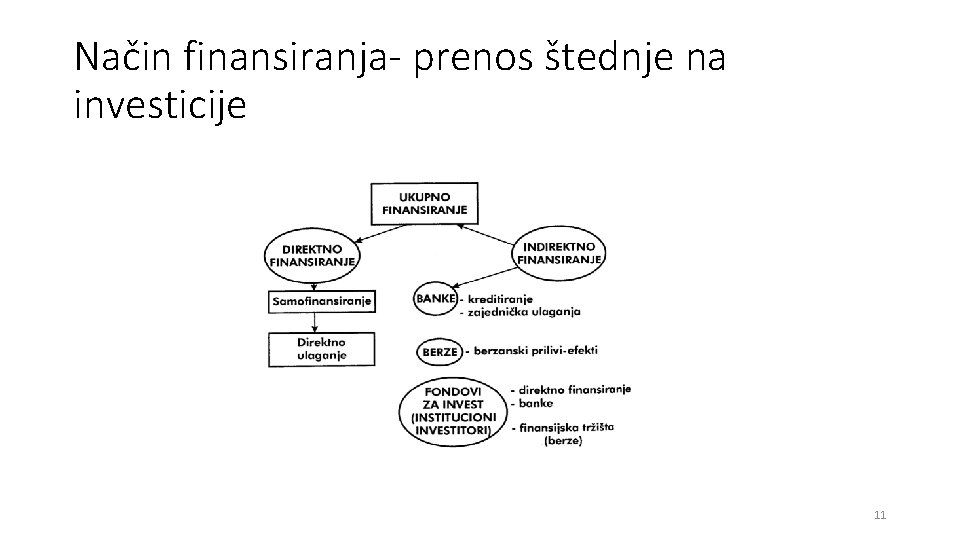 Način finansiranja- prenos štednje na investicije

UKUPNO FINANSIRANJE

DIREKTNO FINANSIRANJE

INDIREKTNO FINANSIRANJE

Samofinansiranje

Direktno ulaganje

BANKE - kreditiranje
- zajednička ulaganja

BERZE - berzanski prilivi-efekti

FONDOVI ZA INVEST (INSTITUCIONI INVESTITORI)
- direktno finansiranje
- banke
- finansijska tržišta (berze)

11